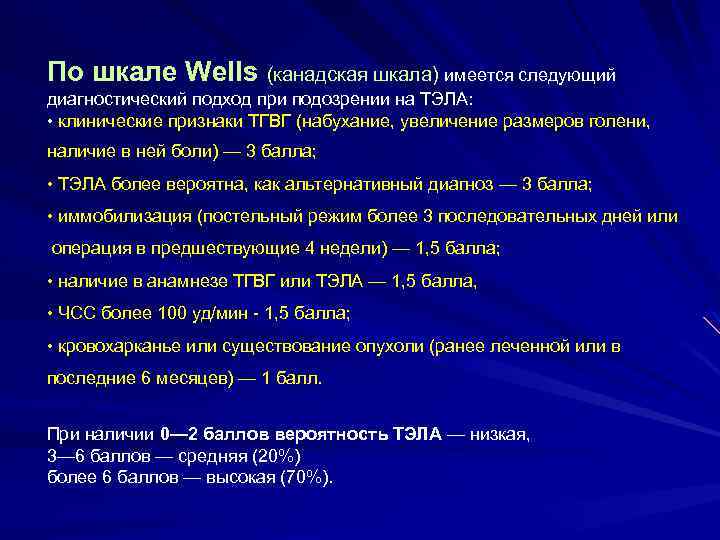 По шкале Wells (канадская шкала) имеется следующий диагностический подход при подозрении на ТЭЛА:
• клинические признаки ТГВГ (набухание, увеличение размеров голени, наличие в ней боли) — 3 балла;
• ТЭЛА более вероятна, как альтернативный диагноз — 3 балла;
• иммобилизация (постельный режим более 3 последовательных дней или операция в предшествующие 4 недели) — 1,5 балла;
• наличие в анамнезе ТГВГ или ТЭЛА — 1,5 балла,
• ЧСС более 100 уд/мин - 1,5 балла;
• кровохарканье или существование опухоли (ранее леченной или в последние 6 месяцев) — 1 балл.

При наличии 0—2 баллов вероятность ТЭЛА — низкая,
3—6 баллов — средняя (20%)
более 6 баллов — высокая (70%).